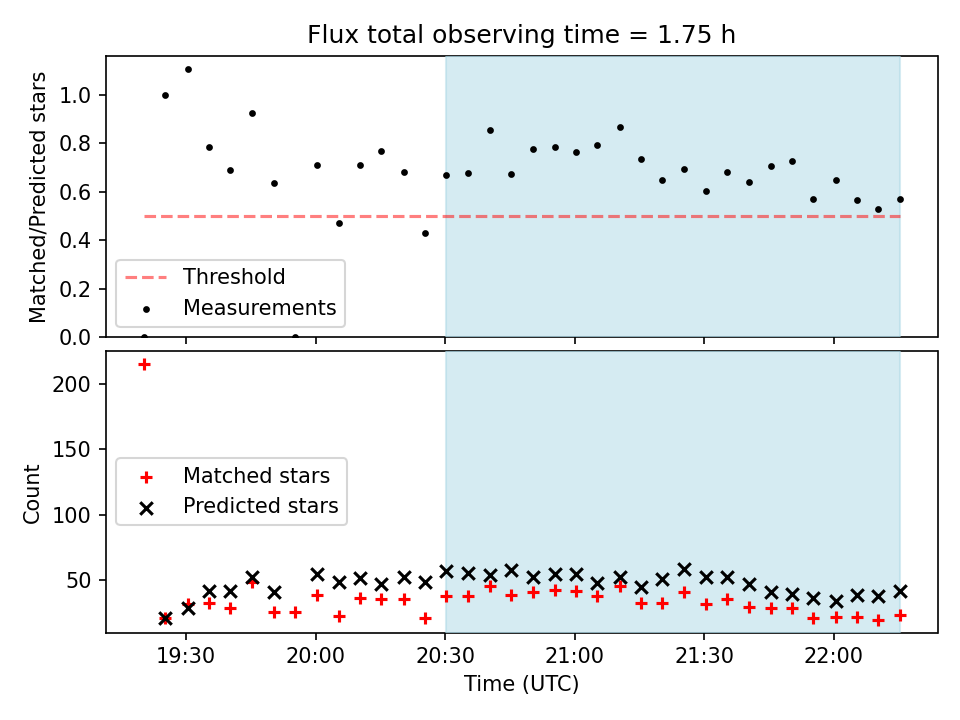 Flux total observing time = 1.75 h

Matched/Predicted stars

1.0
0.8
0.6
0.4
0.2
0.0

Threshold
Measurements

Count

200
150
100
50

Matched stars
Predicted stars

19:30
20:00
20:30
21:00
21:30
22:00

Time (UTC)